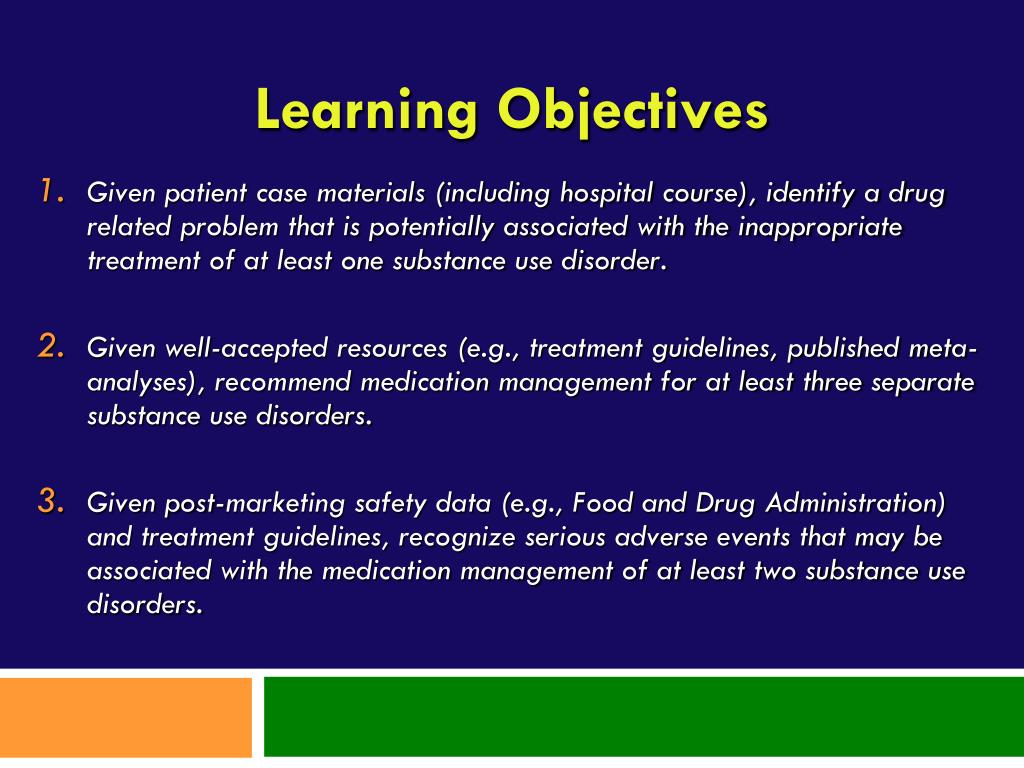 Learning Objectives

1. Given patient case materials (including hospital course), identify a drug related problem that is potentially associated with the inappropriate treatment of at least one substance use disorder.

2. Given well-accepted resources (e.g., treatment guidelines, published meta-analyses), recommend medication management for at least three separate substance use disorders.

3. Given post-marketing safety data (e.g., Food and Drug Administration) and treatment guidelines, recognize serious adverse events that may be associated with the medication management of at least two substance use disorders.